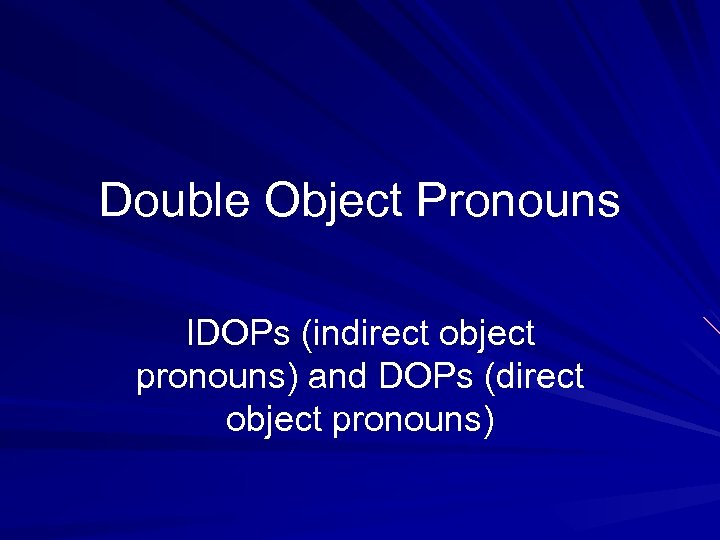 Double Object Pronouns

IDOPs (indirect object pronouns) and DOPs (direct object pronouns)